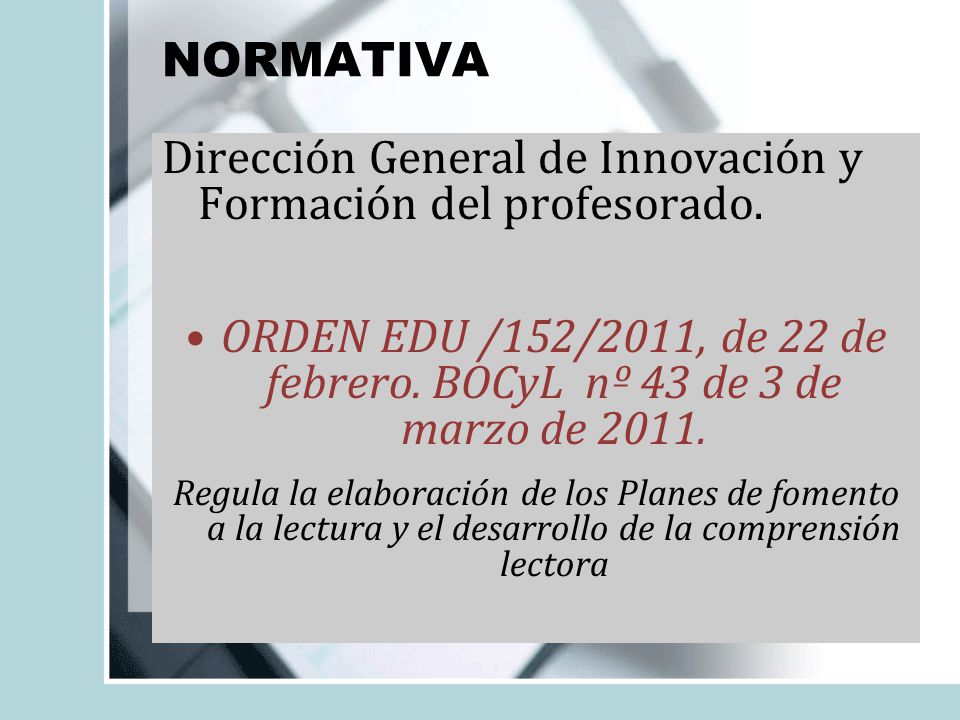 NORMATIVA

Dirección General de Innovación y Formación del profesorado.

• ORDEN EDU /152/2011, de 22 de febrero. BOCyL nº 43 de 3 de marzo de 2011.

Regula la elaboración de los Planes de fomento a la lectura y el desarrollo de la comprensión lectora